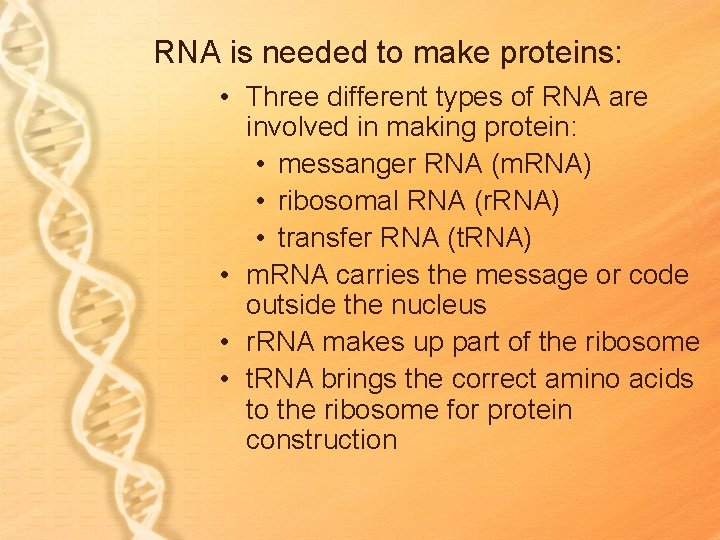 RNA is needed to make proteins:

• Three different types of RNA are involved in making protein:
  • messanger RNA (mRNA)
  • ribosomal RNA (rRNA)
  • transfer RNA (tRNA)
• mRNA carries the message or code outside the nucleus
• rRNA makes up part of the ribosome
• tRNA brings the correct amino acids to the ribosome for protein construction